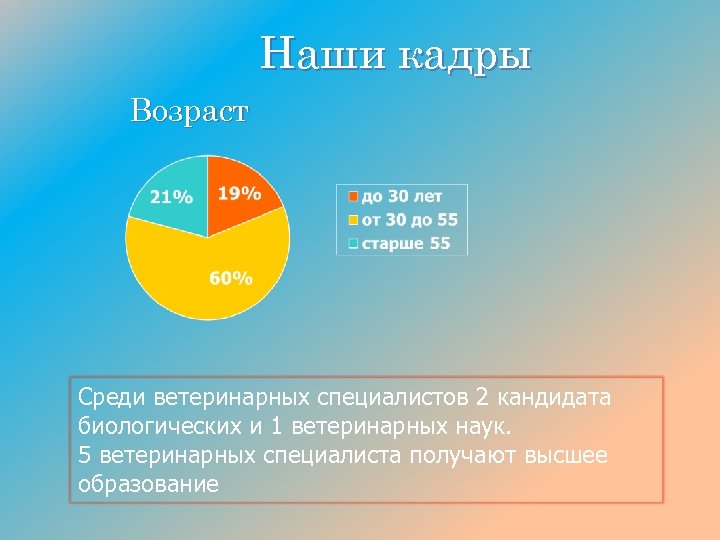 Наши кадры

Возраст

21%
19%
60%

до 30 лет
от 30 до 55
старше 55

Среди ветеринарных специалистов 2 кандидата биологических и 1 ветеринарных наук.
5 ветеринарных специалиста получают высшее образование